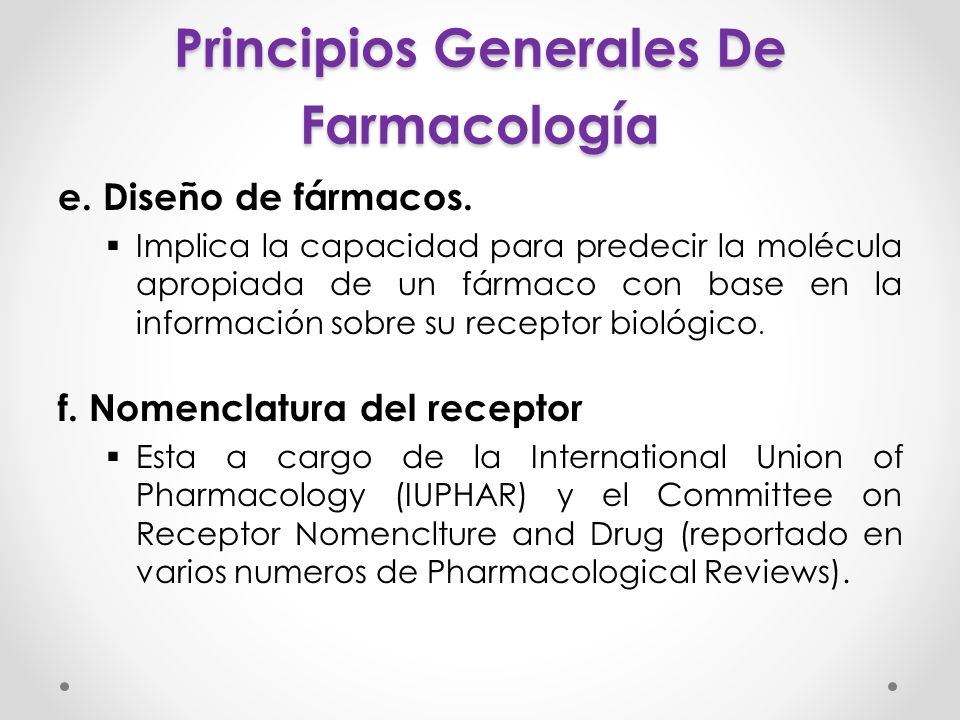 Principios Generales De Farmacología

e. Diseño de fármacos.

▪ Implica la capacidad para predecir la molécula apropiada de un fármaco con base en la información sobre su receptor biológico.

f. Nomenclatura del receptor

▪ Esta a cargo de la International Union of Pharmacology (IUPHAR) y el Committee on Receptor Nomenclture and Drug (reportado en varios numeros de Pharmacological Reviews).